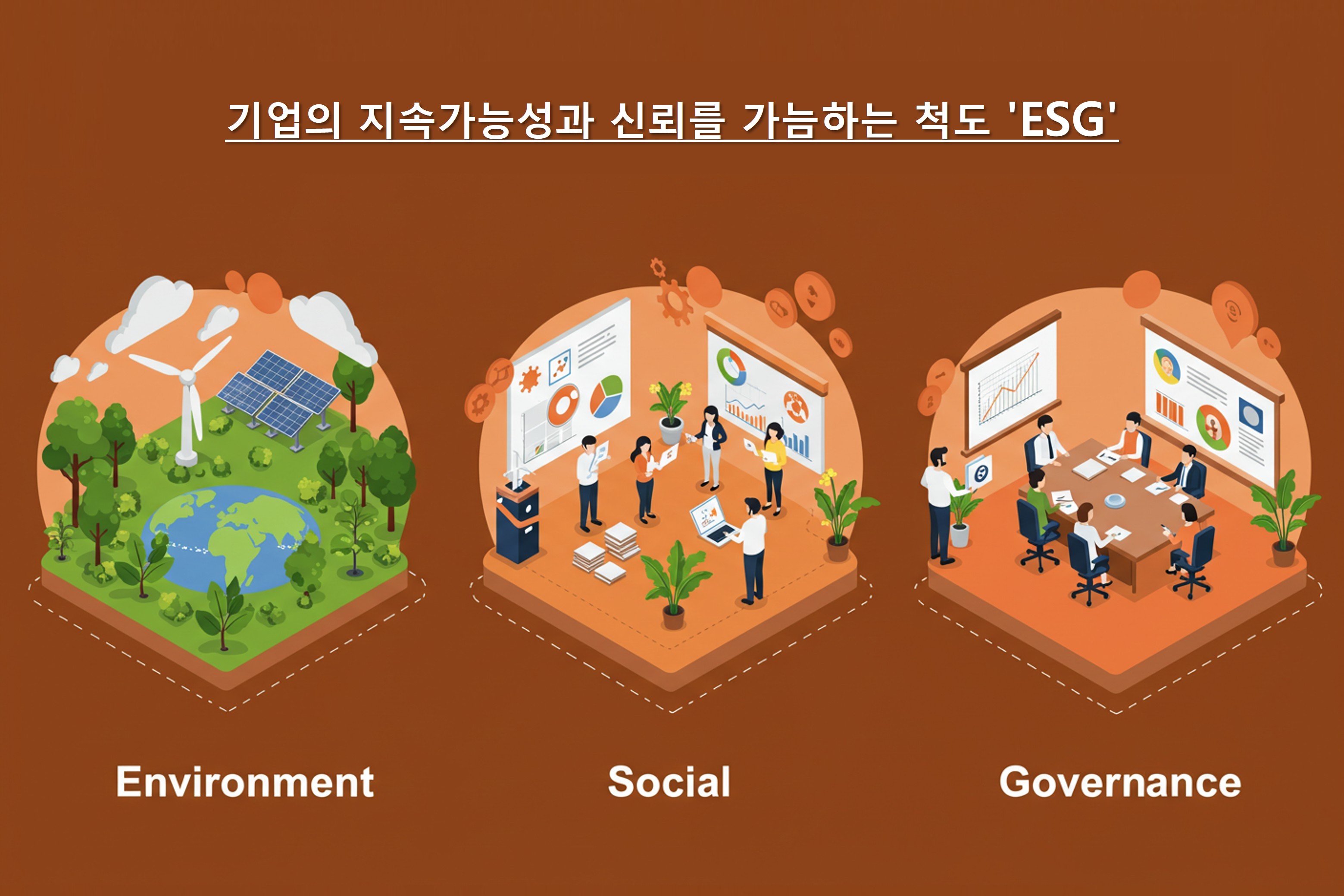 기업의 지속가능성과 신뢰를 가늠하는 척도 'ESG'

Environment

Social

Governance